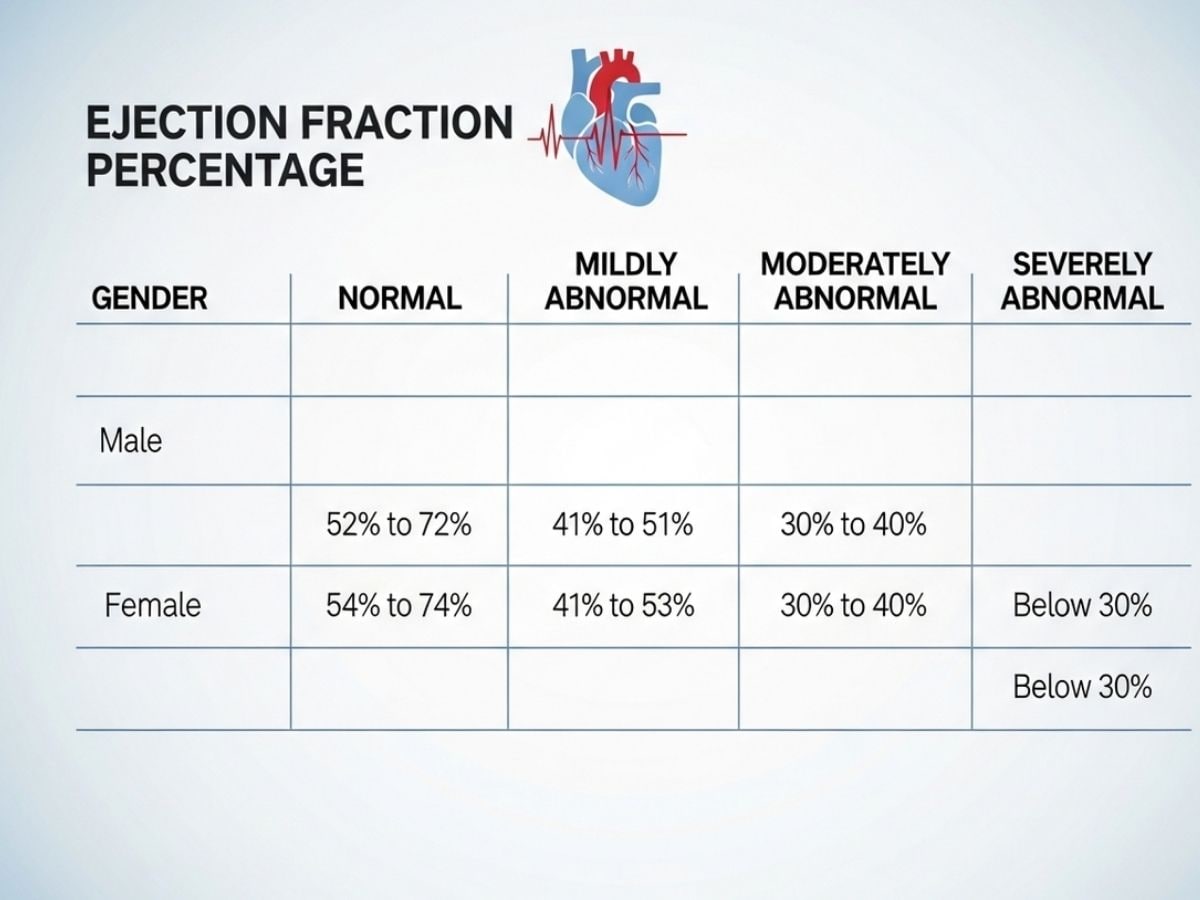 EJECTION FRACTION PERCENTAGE

| GENDER | NORMAL | MILDLY ABNORMAL | MODERATELY ABNORMAL | SEVERELY ABNORMAL |
|---|---|---|---|---|
| | | | | |
| Male | | | | |
| | 52% to 72% | 41% to 51% | 30% to 40% | |
| Female | 54% to 74% | 41% to 53% | 30% to 40% | Below 30% |
| | | | | Below 30% |